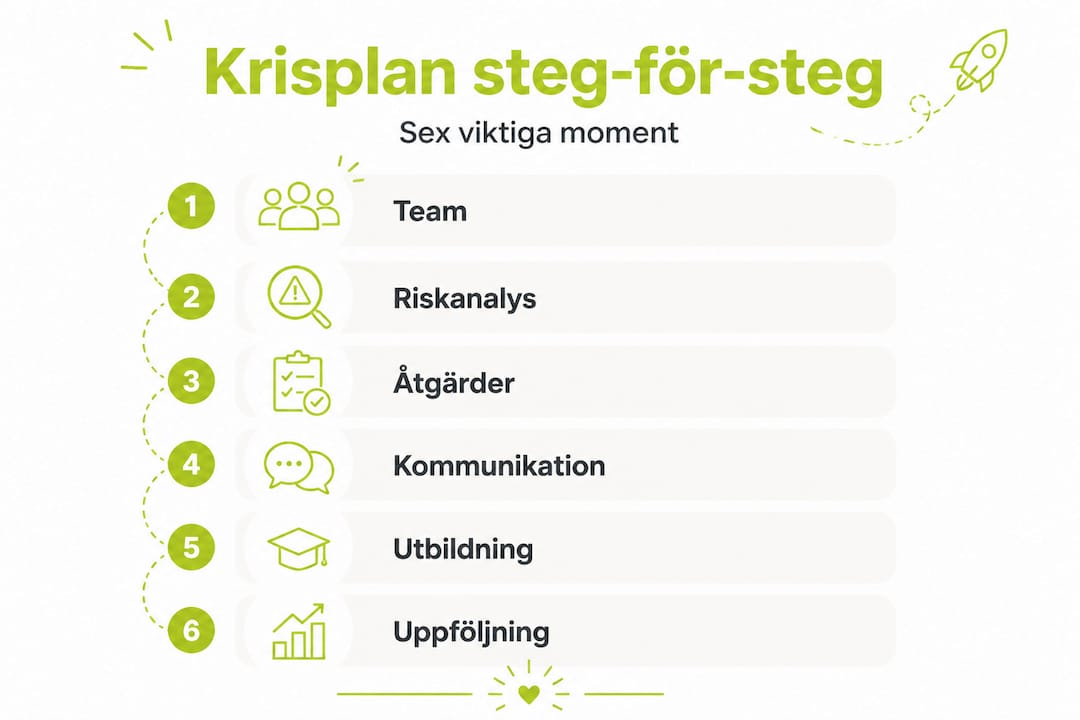 Krisplan steg-för-steg

Sex viktiga moment

1 Team

2 Riskanalys

3 Åtgärder

4 Kommunikation

5 Utbildning

6 Uppföljning